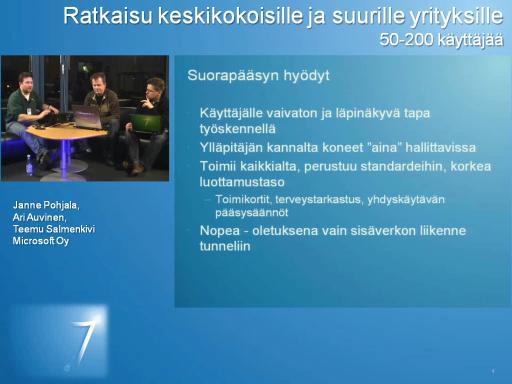 Ratkaisu keskikokoisille ja suurille yrityksille
50-200 käyttäjää

Suorapääsyn hyödyt

Käyttäjälle vaivaton ja läpinäkyvä tapa työskennellä

Ylläpitäjän kannalta koneet "aina" hallittavissa

Toimii kaikkialta, perustuu standardeihin, korkea luottamustaso

– Toimikortit, terveystarkastus, yhdyskäytävän pääsysäännöt

Nopea - oletuksena vain sisäverkon liikenne tunneliin

Janne Pohjala,
Ari Auvinen,
Teemu Salmenkivi
Microsoft Oy

7